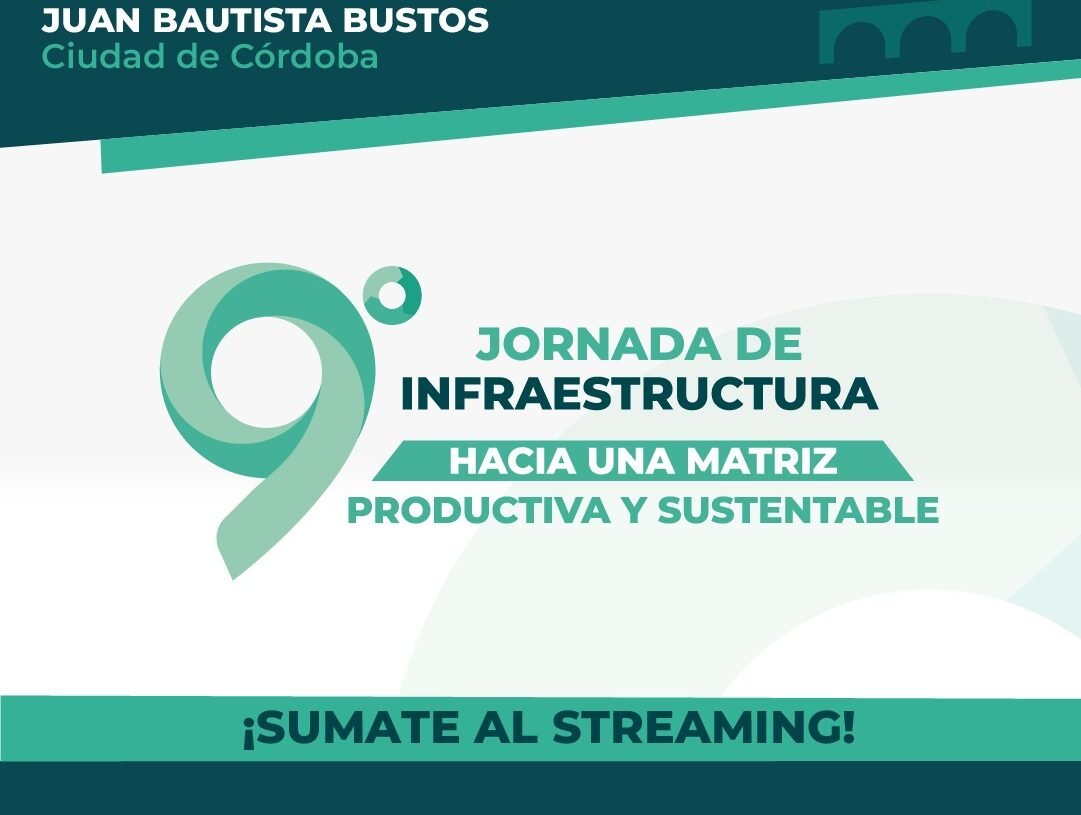 JUAN BAUTISTA BUSTOS
Ciudad de Córdoba

9°

JORNADA DE
INFRAESTRUCTURA

HACIA UNA MATRIZ
PRODUCTIVA Y SUSTENTABLE

¡SUMATE AL STREAMING!